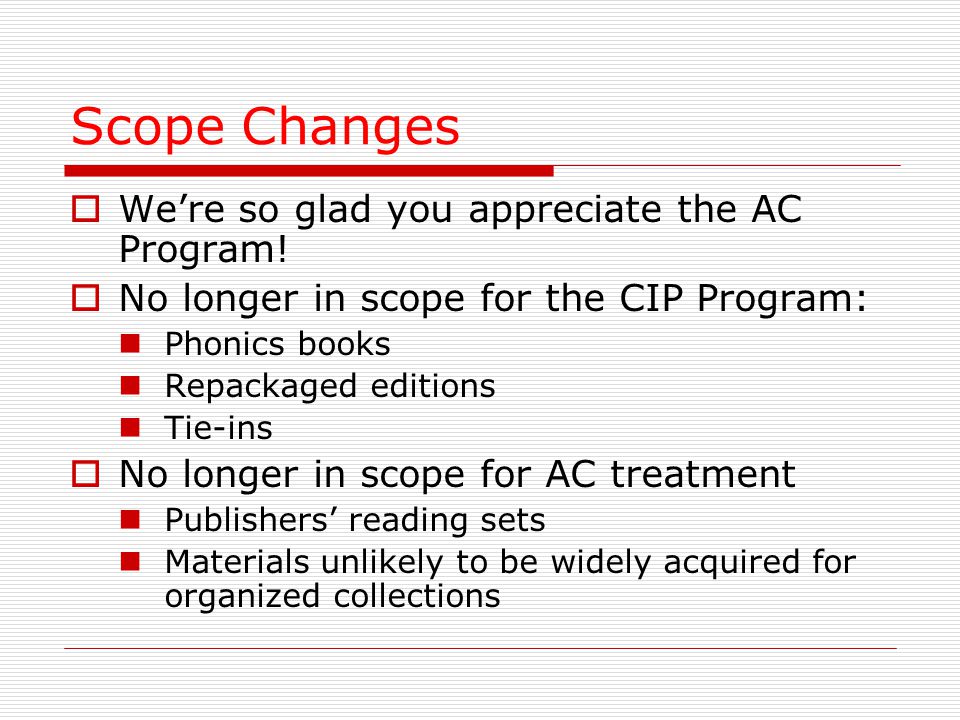 Scope Changes

We’re so glad you appreciate the AC Program!

No longer in scope for the CIP Program:

Phonics books

Repackaged editions

Tie-ins

No longer in scope for AC treatment

Publishers’ reading sets

Materials unlikely to be widely acquired for organized collections